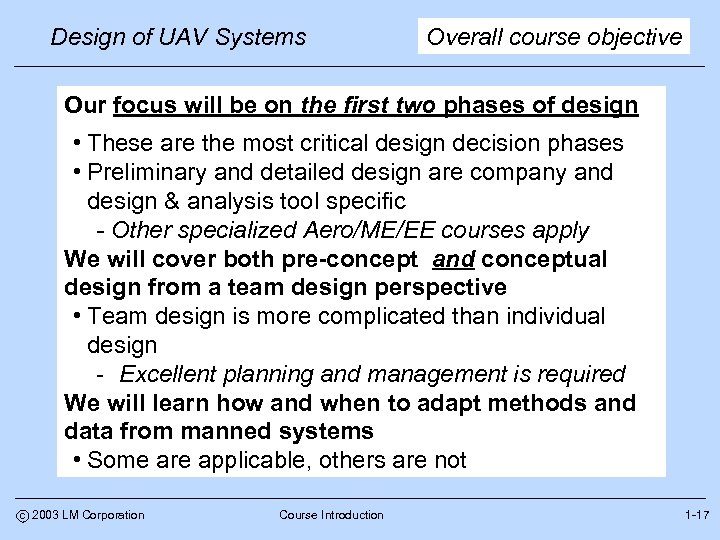 Design of UAV Systems

Overall course objective

Our focus will be on the first two phases of design

• These are the most critical design decision phases
• Preliminary and detailed design are company and design & analysis tool specific
- Other specialized Aero/ME/EE courses apply

We will cover both pre-concept and conceptual design from a team design perspective

• Team design is more complicated than individual design
- Excellent planning and management is required

We will learn how and when to adapt methods and data from manned systems

• Some are applicable, others are not

© 2003 LM Corporation

Course Introduction

1-17